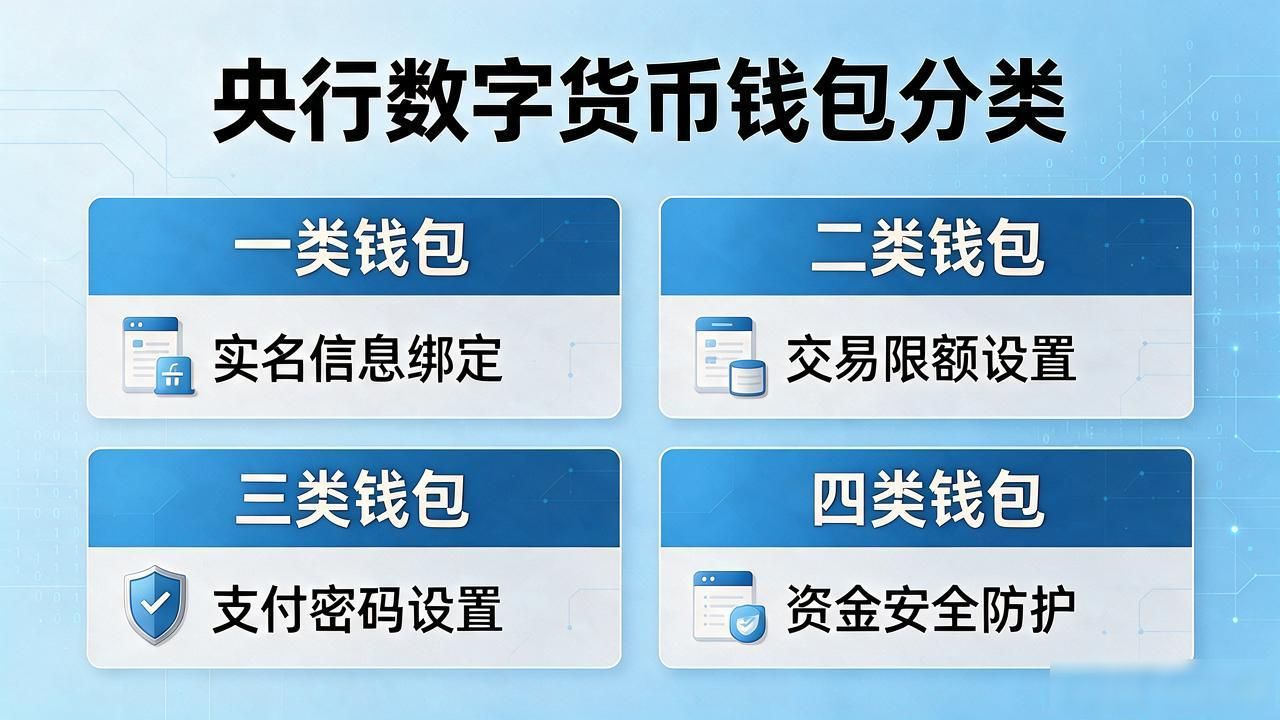 央行数字货币钱包分类

一类钱包
实名信息绑定

二类钱包
交易限额设置

三类钱包
支付密码设置

四类钱包
资金安全防护